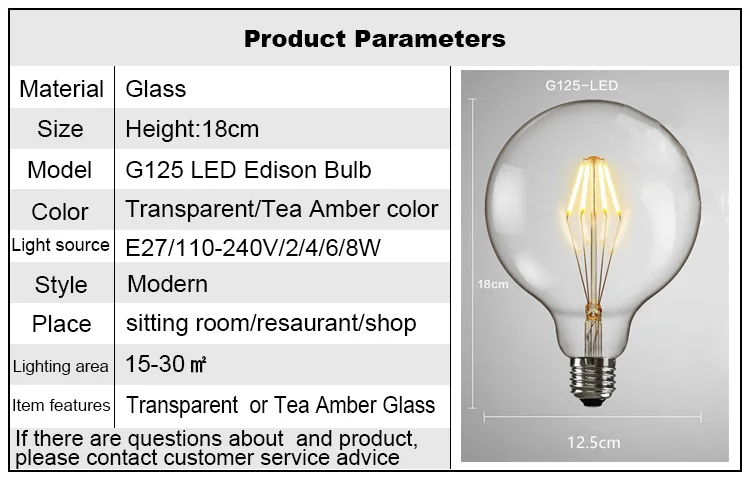 Product Parameters

| Material | Glass |
|---|---|
| Size | Height:18cm |
| Model | G125 LED Edison Bulb |
| Color | Transparent/Tea Amber color |
| Light source | E27/110-240V/2/4/6/8W |
| Style | Modern |
| Place | sitting room/resaurant/shop |
| Lighting area | 15-30 ㎡ |
| Item features | Transparent or Tea Amber Glass |

If there are questions about and product, please contact customer service advice

G125-LED

18cm

12.5cm